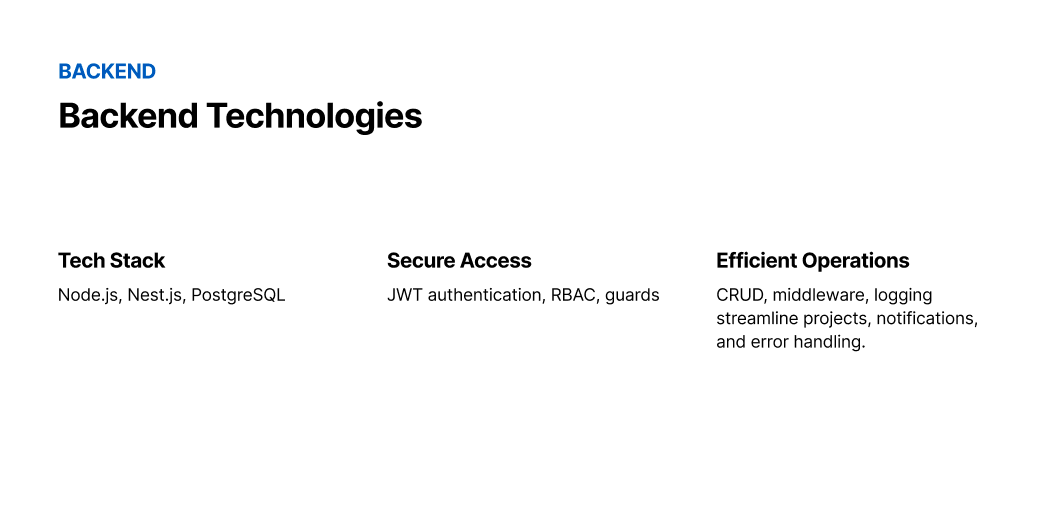 BACKEND

Backend Technologies

Tech Stack

Node.js, Nest.js, PostgreSQL

Secure Access

JWT authentication, RBAC, guards

Efficient Operations

CRUD, middleware, logging streamline projects, notifications, and error handling.